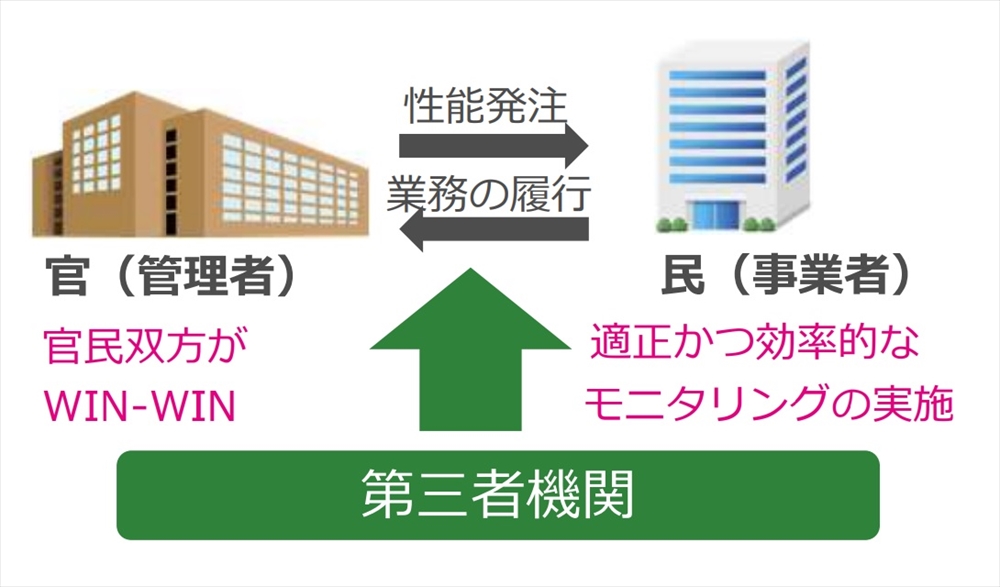 性能発注

業務の履行

官（管理者）

民（事業者）

官民双方が
WIN-WIN

適正かつ効率的な
モニタリングの実施

第三者機関